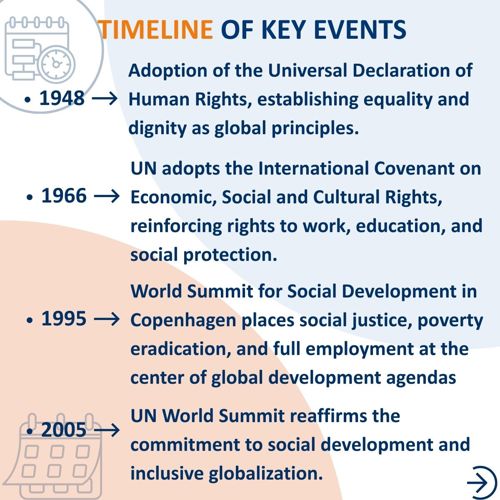 TIMELINE OF KEY EVENTS

• 1948 → Adoption of the Universal Declaration of Human Rights, establishing equality and dignity as global principles.

• 1966 → UN adopts the International Covenant on Economic, Social and Cultural Rights, reinforcing rights to work, education, and social protection.

• 1995 → World Summit for Social Development in Copenhagen places social justice, poverty eradication, and full employment at the center of global development agendas

• 2005 → UN World Summit reaffirms the commitment to social development and inclusive globalization.